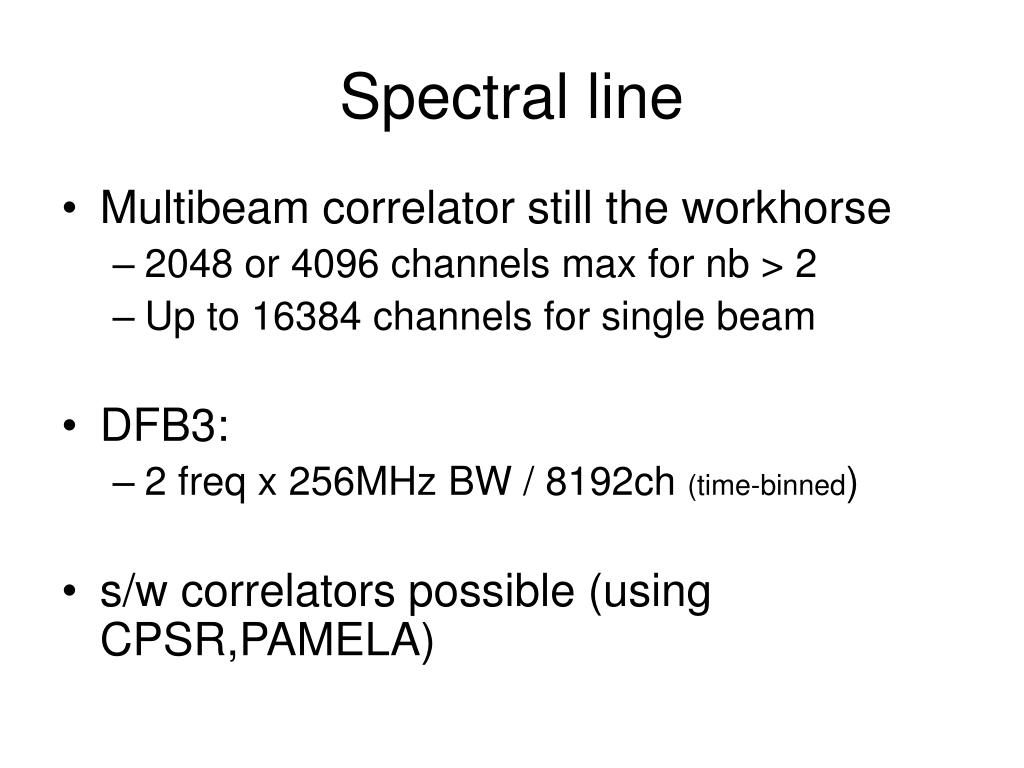 Spectral line

• Multibeam correlator still the workhorse
– 2048 or 4096 channels max for nb > 2
– Up to 16384 channels for single beam

• DFB3:
– 2 freq x 256MHz BW / 8192ch (time-binned)

• s/w correlators possible (using CPSR,PAMELA)